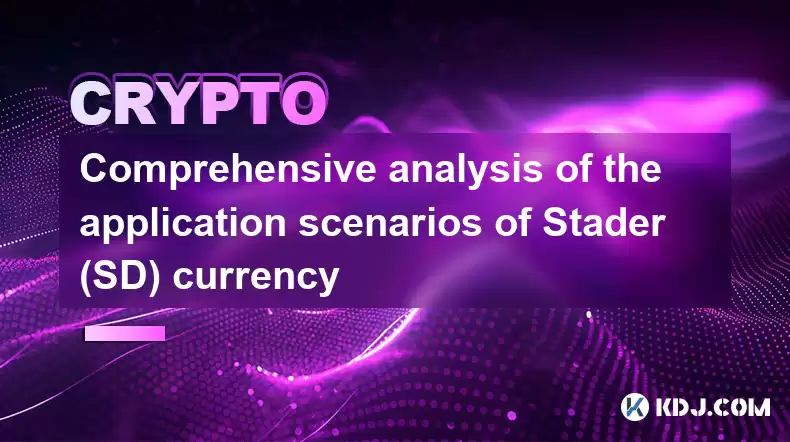 CRYPTO

Comprehensive analysis of the application scenarios of Stader (SD) currency

KDJ.COM